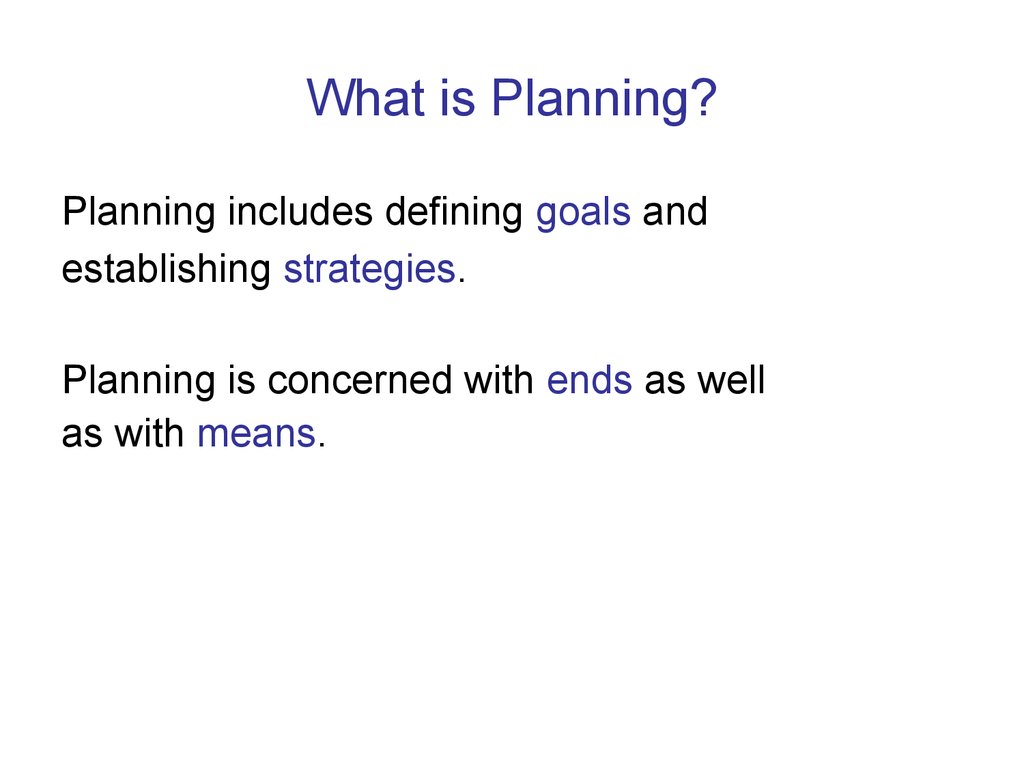 What is Planning?

Planning includes defining goals and establishing strategies.

Planning is concerned with ends as well as with means.